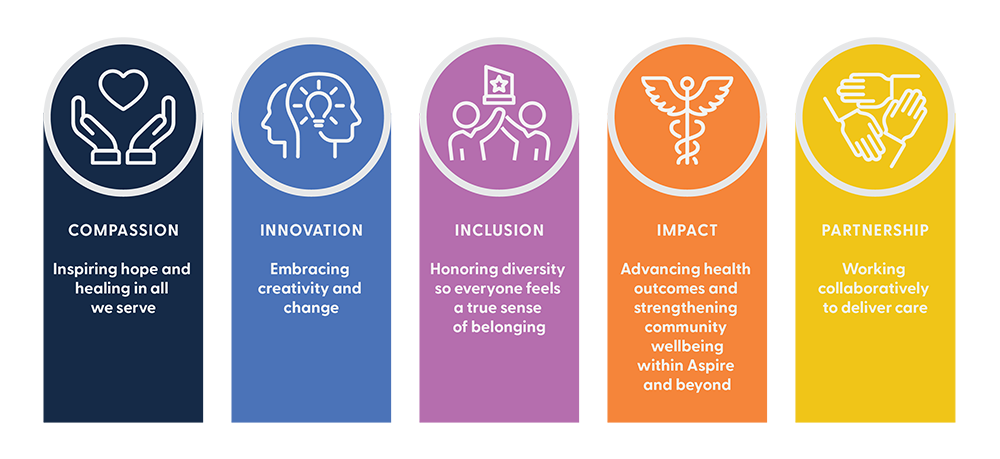 COMPASSION

Inspiring hope and healing in all we serve

INNOVATION

Embracing creativity and change

INCLUSION

Honoring diversity so everyone feels a true sense of belonging

IMPACT

Advancing health outcomes and strengthening community wellbeing within Aspire and beyond

PARTNERSHIP

Working collaboratively to deliver care